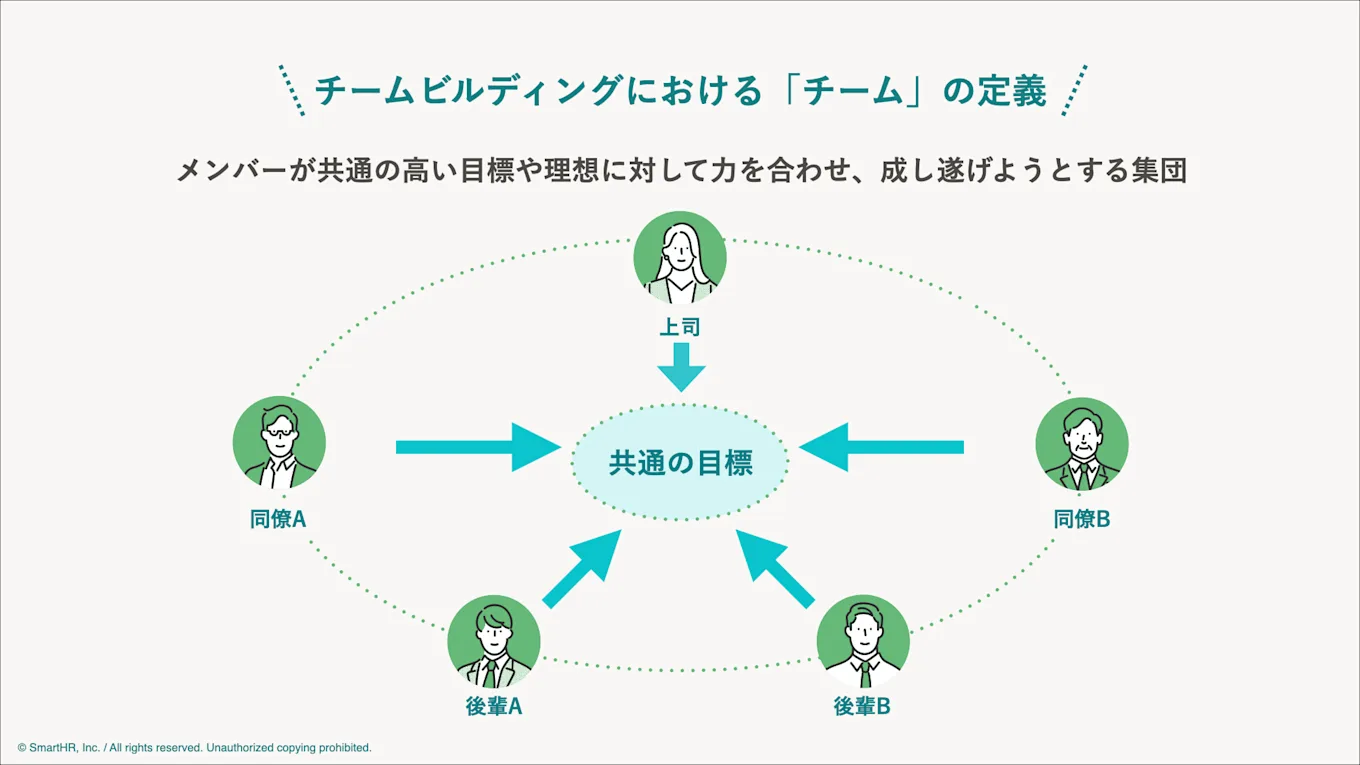 チームビルディングにおける「チーム」の定義

メンバーが共通の高い目標や理想に対して力を合わせ、成し遂げようとする集団

上司

同僚A

共通の目標

同僚B

後輩A

後輩B

© SmartHR, Inc. / All rights reserved. Unauthorized copying prohibited.